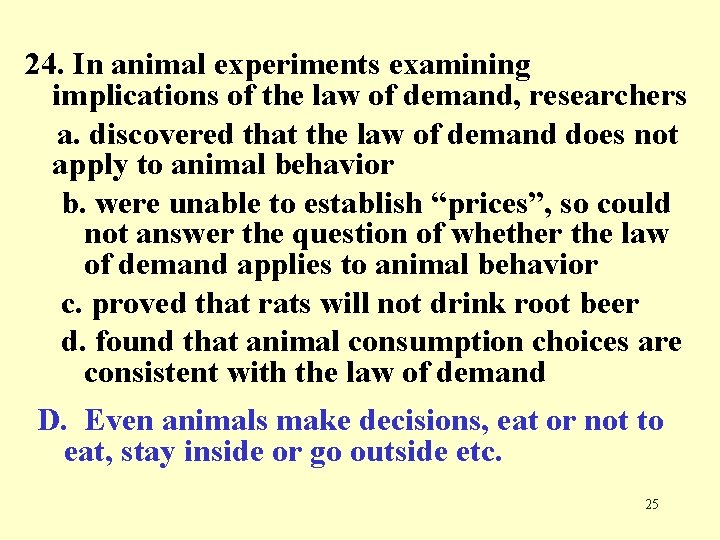 24. In animal experiments examining implications of the law of demand, researchers

a. discovered that the law of demand does not apply to animal behavior

b. were unable to establish “prices”, so could not answer the question of whether the law of demand applies to animal behavior

c. proved that rats will not drink root beer

d. found that animal consumption choices are consistent with the law of demand

D. Even animals make decisions, eat or not to eat, stay inside or go outside etc.

25